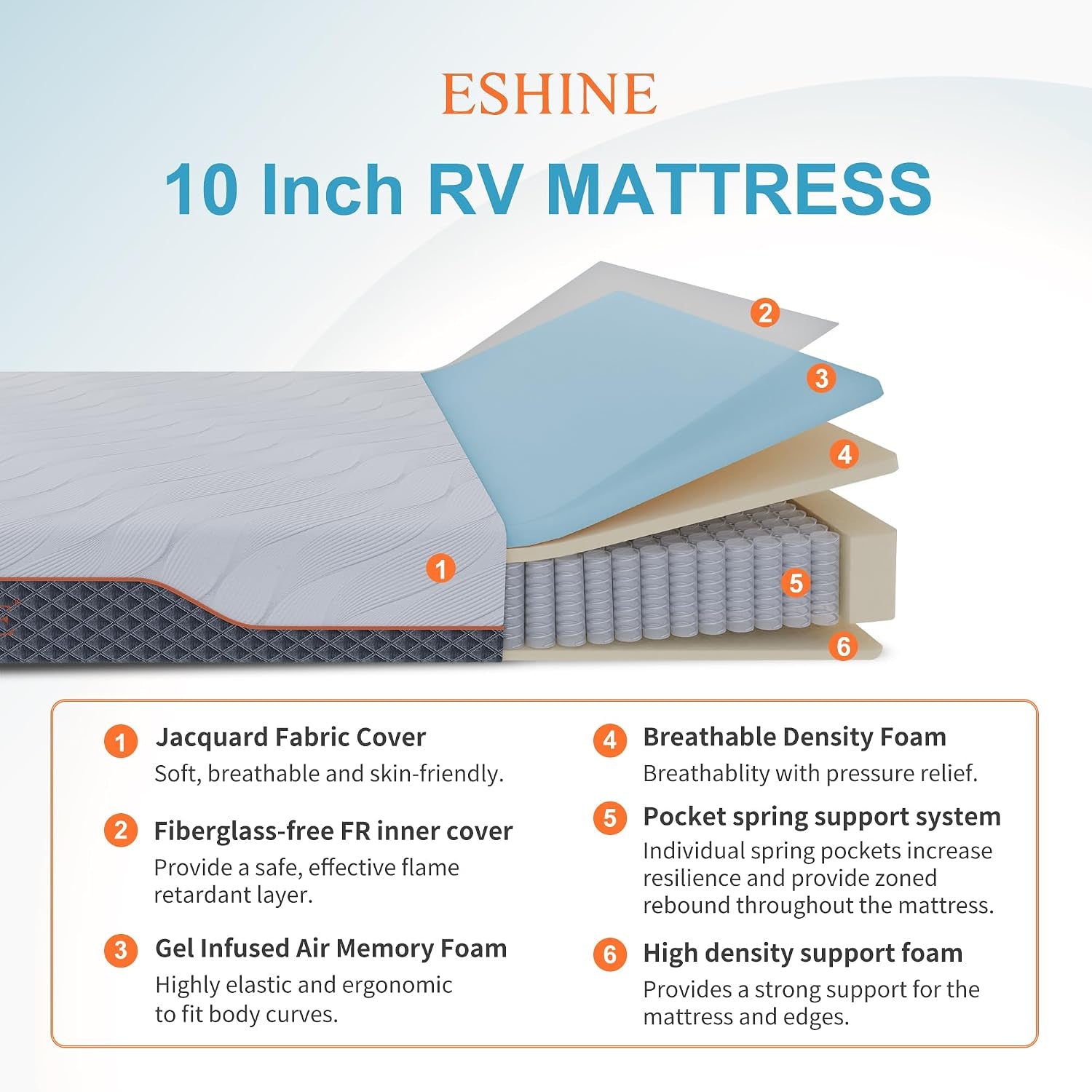 ESHINE

10 Inch RV MATTRESS

2

3

4

1

5

6

1 Jacquard Fabric Cover
Soft, breathable and skin-friendly.

2 Fiberglass-free FR inner cover
Provide a safe, effective flame retardant layer.

3 Gel Infused Air Memory Foam
Highly elastic and ergonomic to fit body curves.

4 Breathable Density Foam
Breathablity with pressure relief.

5 Pocket spring support system
Individual spring pockets increase resilience and provide zoned rebound throughout the mattress.

6 High density support foam
Provides a strong support for the mattress and edges.